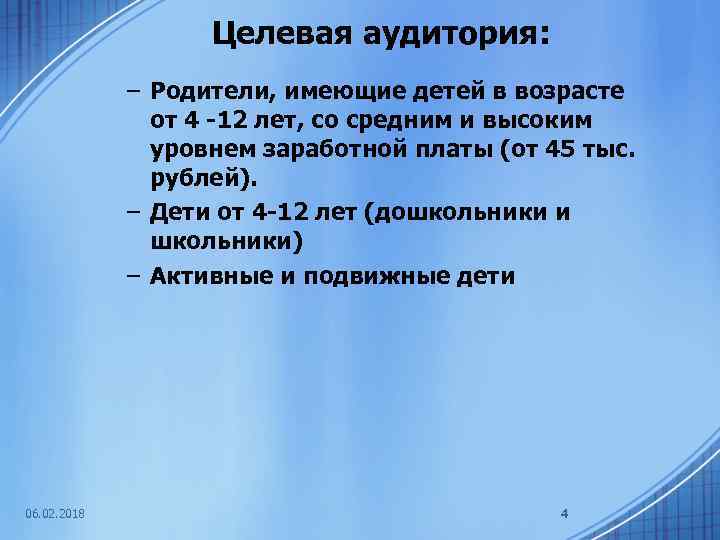 Целевая аудитория:

– Родители, имеющие детей в возрасте от 4 -12 лет, со средним и высоким уровнем заработной платы (от 45 тыс. рублей).

– Дети от 4-12 лет (дошкольники и школьники)

– Активные и подвижные дети

06.02.2018

4